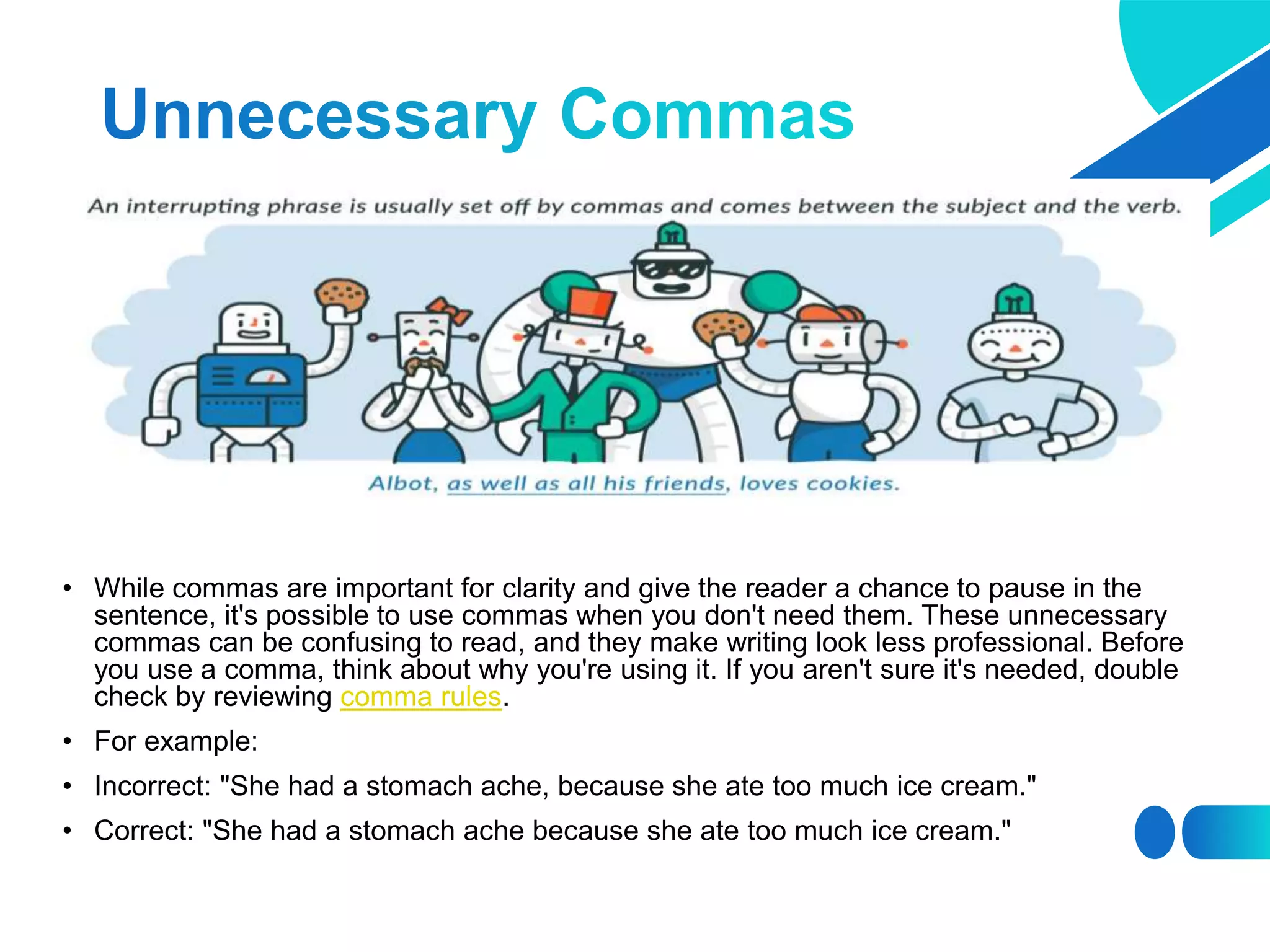 Unnecessary Commas

An interrupting phrase is usually set off by commas and comes between the subject and the verb.

Albot, as well as all his friends, loves cookies.

• While commas are important for clarity and give the reader a chance to pause in the sentence, it's possible to use commas when you don't need them. These unnecessary commas can be confusing to read, and they make writing look less professional. Before you use a comma, think about why you're using it. If you aren't sure it's needed, double check by reviewing comma rules.

• For example:

• Incorrect: "She had a stomach ache, because she ate too much ice cream."

• Correct: "She had a stomach ache because she ate too much ice cream."